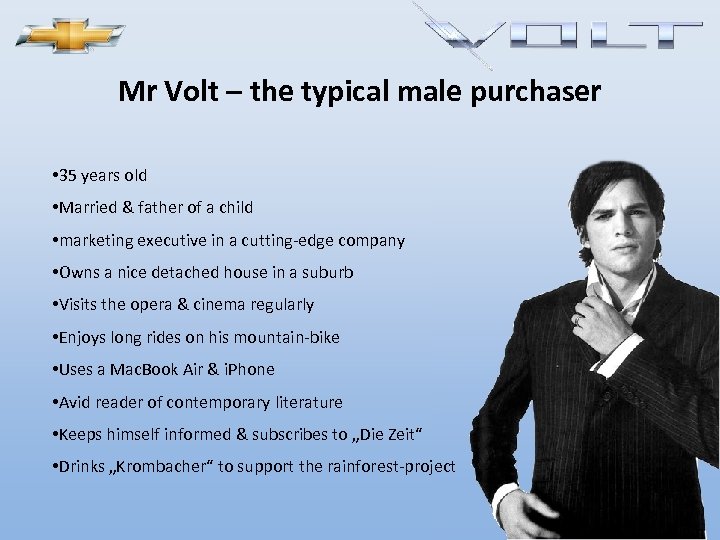 VOLT

Mr Volt – the typical male purchaser

•35 years old

•Married & father of a child

•marketing executive in a cutting-edge company

•Owns a nice detached house in a suburb

•Visits the opera & cinema regularly

•Enjoys long rides on his mountain-bike

•Uses a MacBook Air & iPhone

•Avid reader of contemporary literature

•Keeps himself informed & subscribes to „Die Zeit“

•Drinks „Krombacher“ to support the rainforest-project